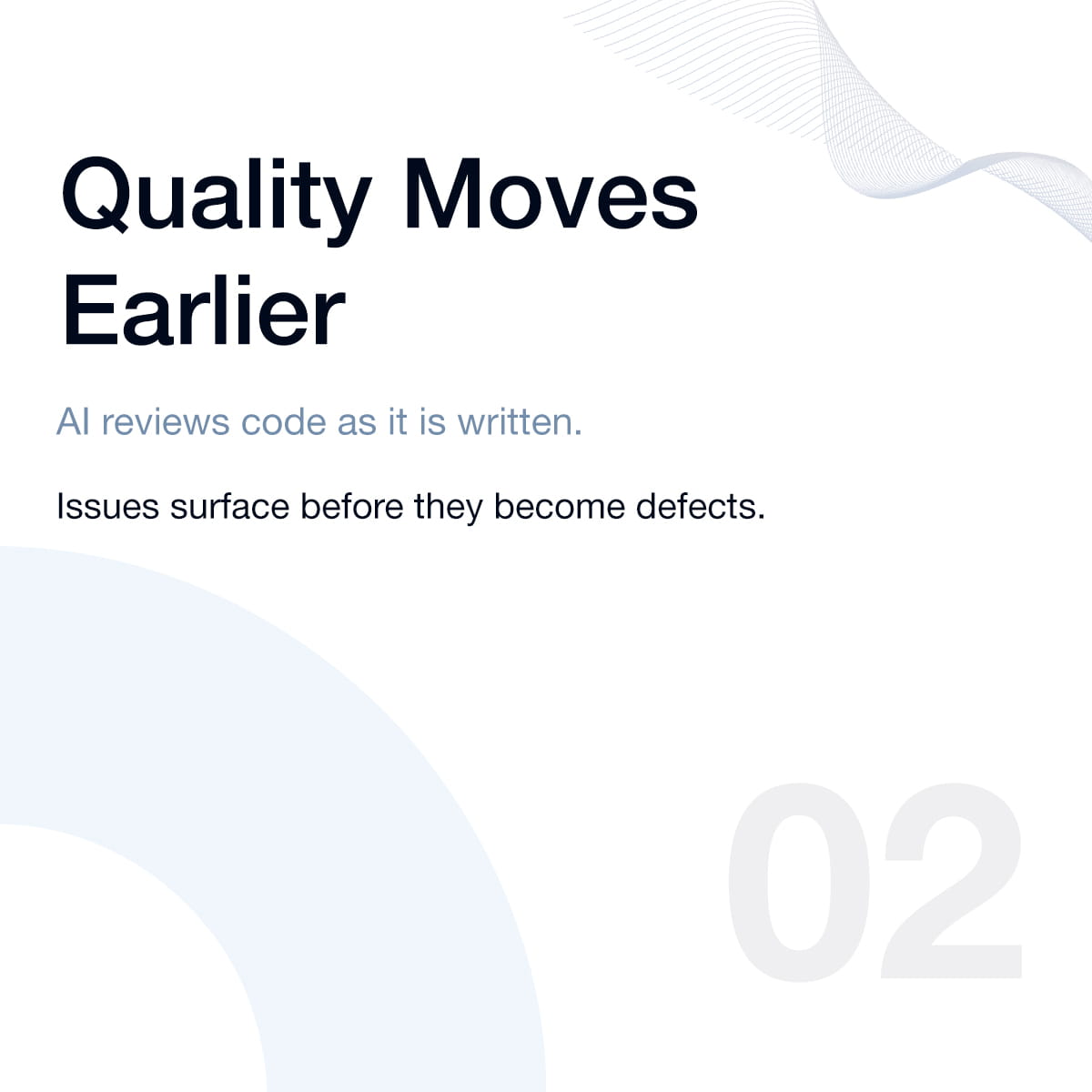 Quality Moves Earlier

AI reviews code as it is written.

Issues surface before they become defects.

02